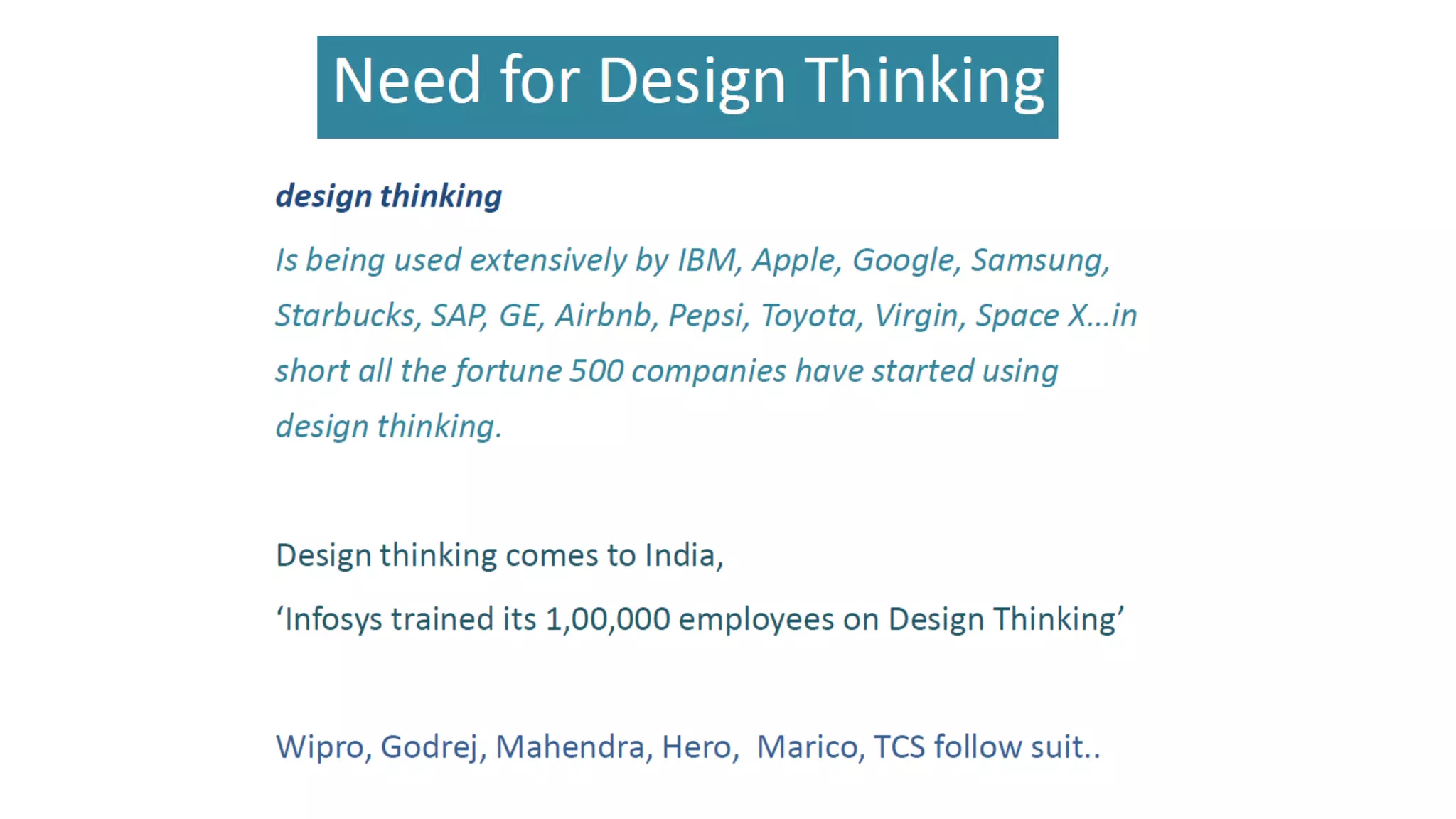 Need for Design Thinking

design thinking

Is being used extensively by IBM, Apple, Google, Samsung, Starbucks, SAP, GE, Airbnb, Pepsi, Toyota, Virgin, Space X…in short all the fortune 500 companies have started using design thinking.

Design thinking comes to India,

‘Infosys trained its 1,00,000 employees on Design Thinking’

Wipro, Godrej, Mahendra, Hero, Marico, TCS follow suit..